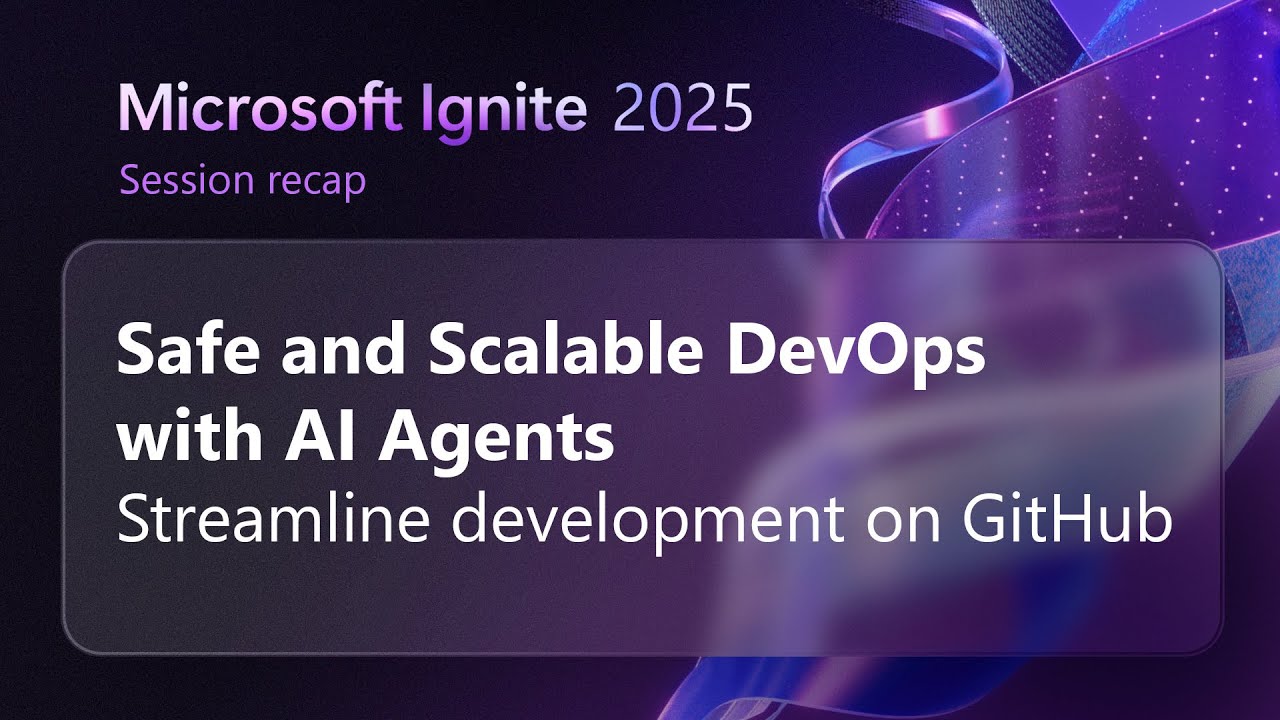 Microsoft Ignite 2025
Session recap

Safe and Scalable DevOps with AI Agents
Streamline development on GitHub